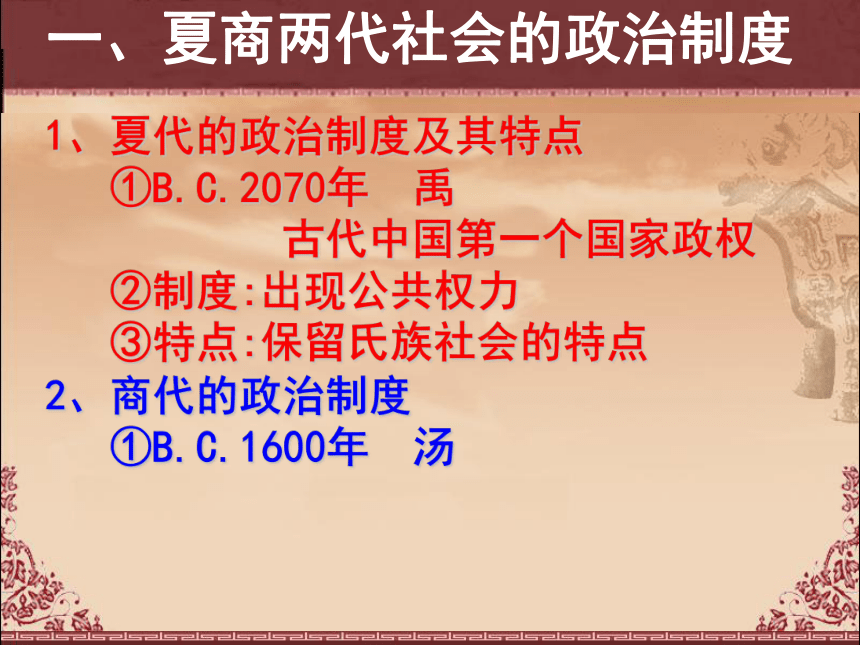 一、夏商两代社会的政治制度

1、夏代的政治制度及其特点
①B.C.2070年　禹
古代中国第一个国家政权
②制度:出现公共权力
③特点:保留氏族社会的特点

2、商代的政治制度
①B.C.1600年　汤